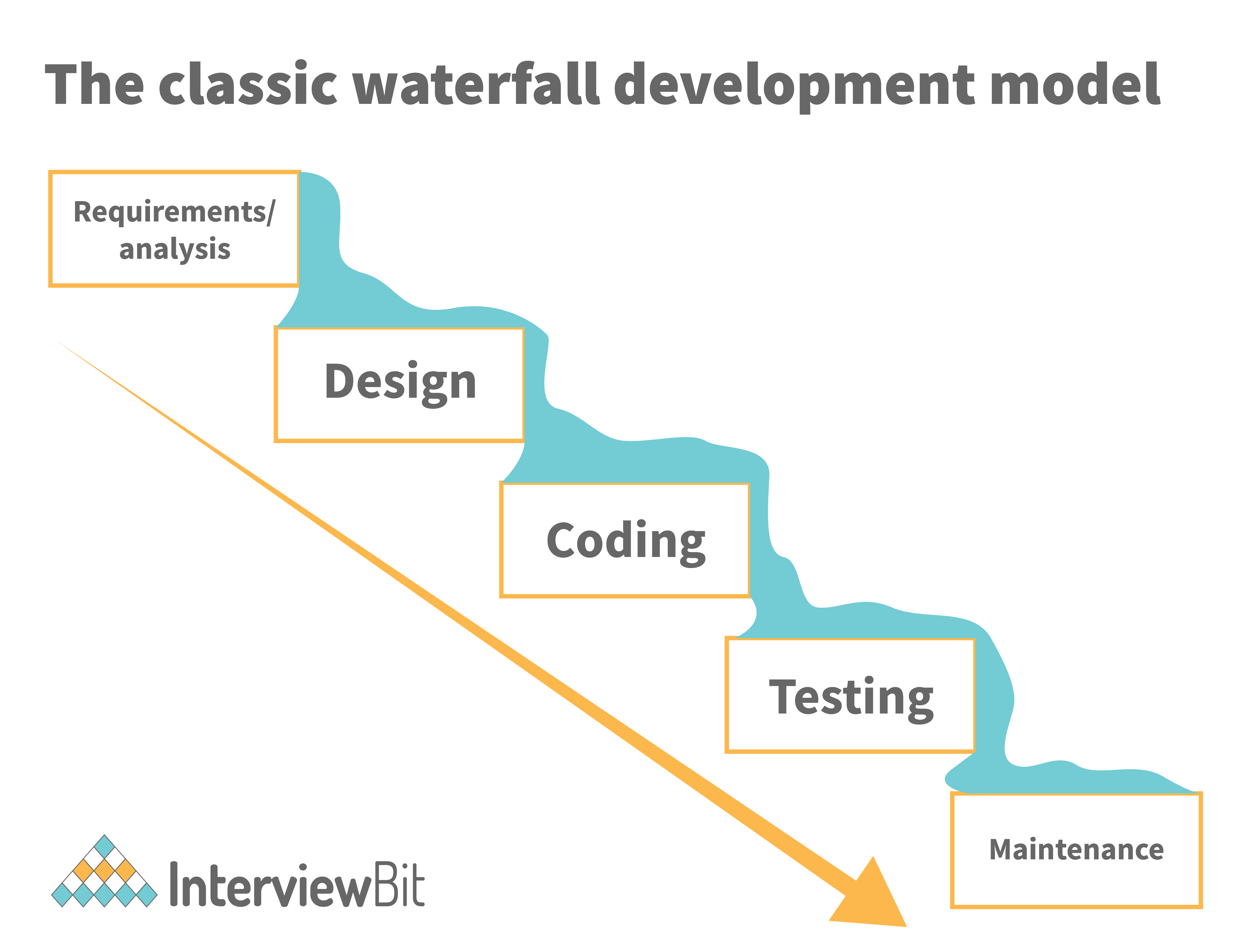 The classic waterfall development model

Requirements/ analysis

Design

Coding

Testing

Maintenance

InterviewBit